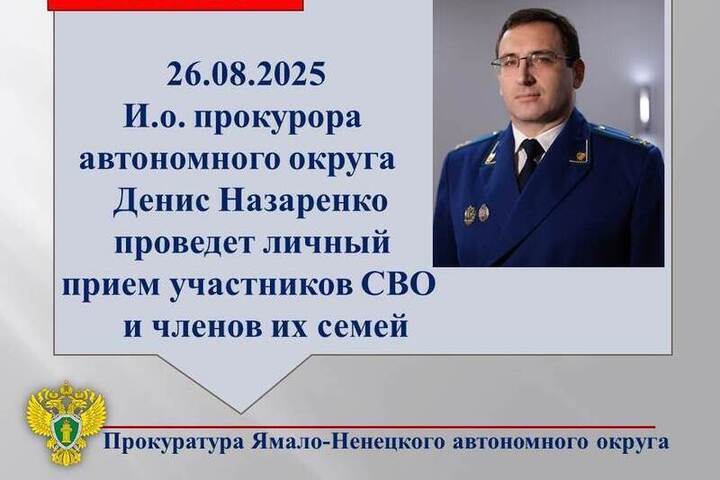 26.08.2025
И.о. прокурора автономного округа Денис Назаренко проведет личный прием участников СВО и членов их семей

Прокуратура Ямало-Ненецкого автономного округа